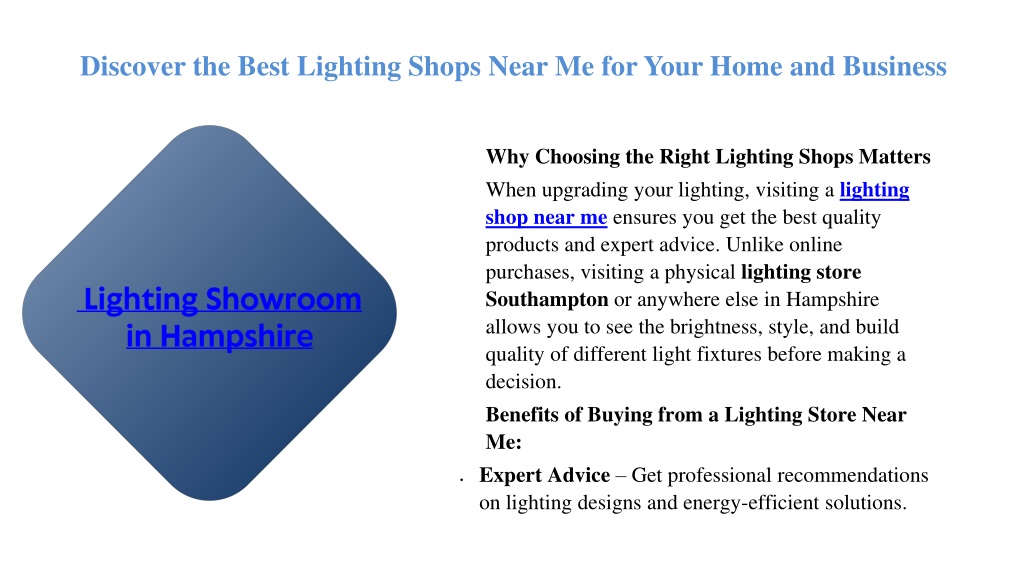 Discover the Best Lighting Shops Near Me for Your Home and Business

Lighting Showroom in Hampshire

Why Choosing the Right Lighting Shops Matters

When upgrading your lighting, visiting a lighting shop near me ensures you get the best quality products and expert advice. Unlike online purchases, visiting a physical lighting store Southampton or anywhere else in Hampshire allows you to see the brightness, style, and build quality of different light fixtures before making a decision.

Benefits of Buying from a Lighting Store Near Me:

• Expert Advice – Get professional recommendations on lighting designs and energy-efficient solutions.